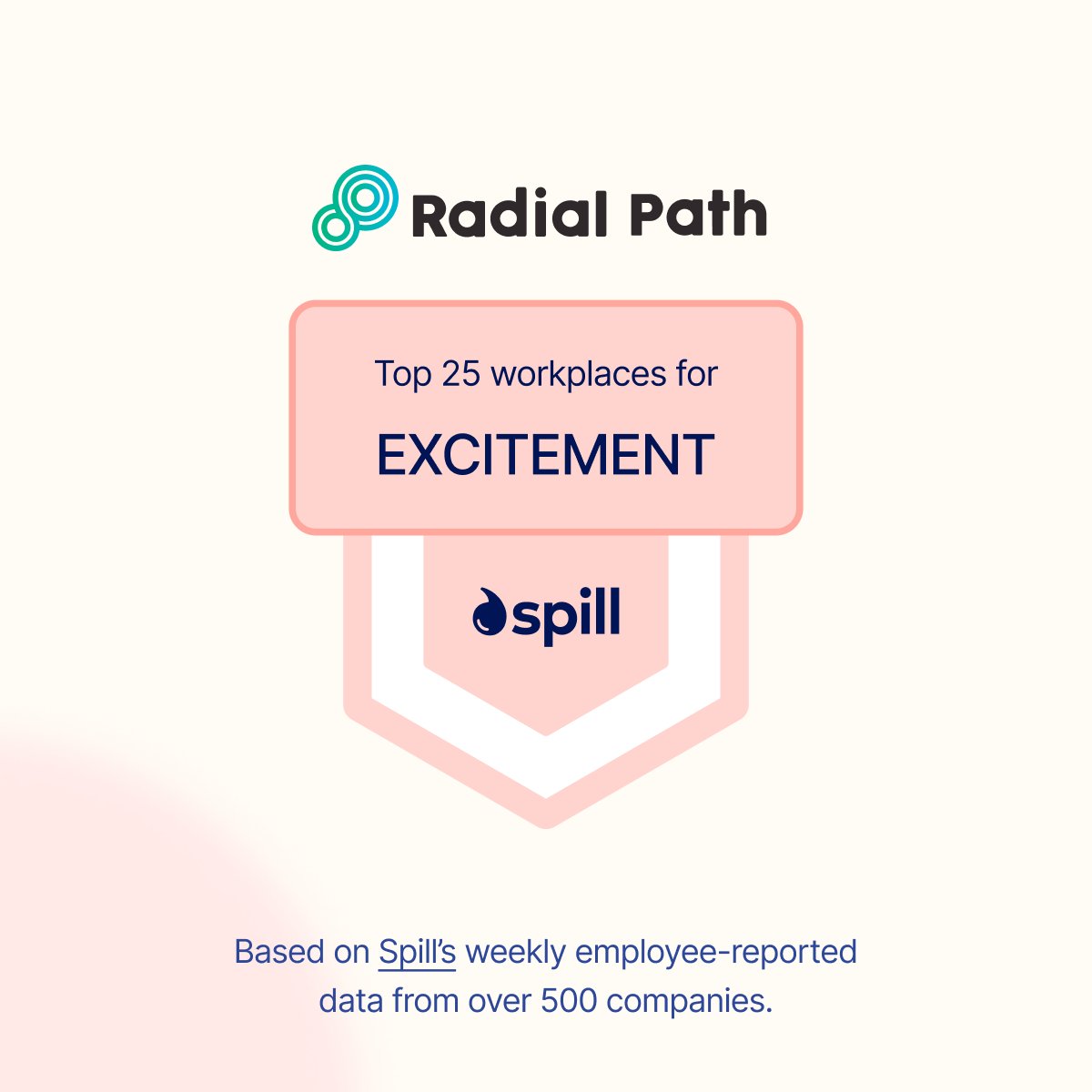 Radial Path

Top 25 workplaces for

EXCITEMENT

spill

Based on Spill's weekly employee-reported data from over 500 companies.